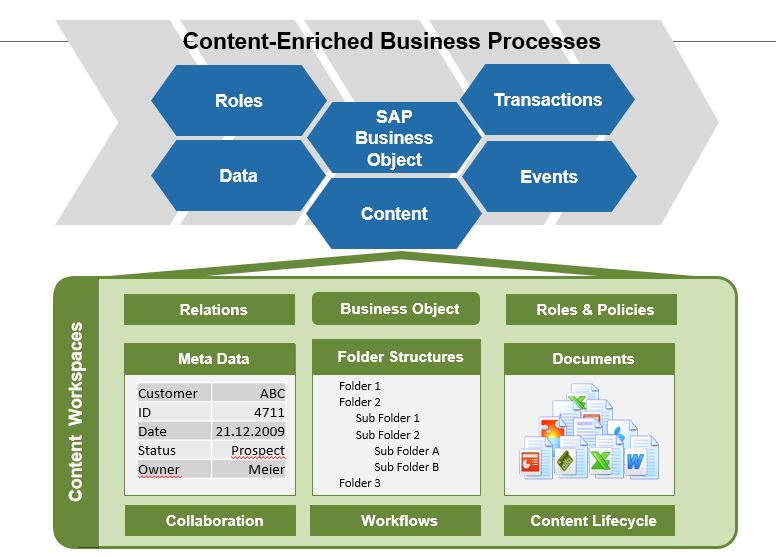 Content-Enriched Business Processes

Roles

Transactions

SAP Business Object

Data

Events

Content

Content Workspaces

Relations

Business Object

Roles & Policies

Meta Data

| Customer | ABC |
|---|---|
| ID | 4711 |
| Date | 21.12.2009 |
| Status | Prospect |
| Owner | Meier |

Folder Structures

Folder 1
Folder 2
Sub Folder 1
Sub Folder 2
Sub Folder A
Sub Folder B
Folder 3

Documents

Collaboration

Workflows

Content Lifecycle